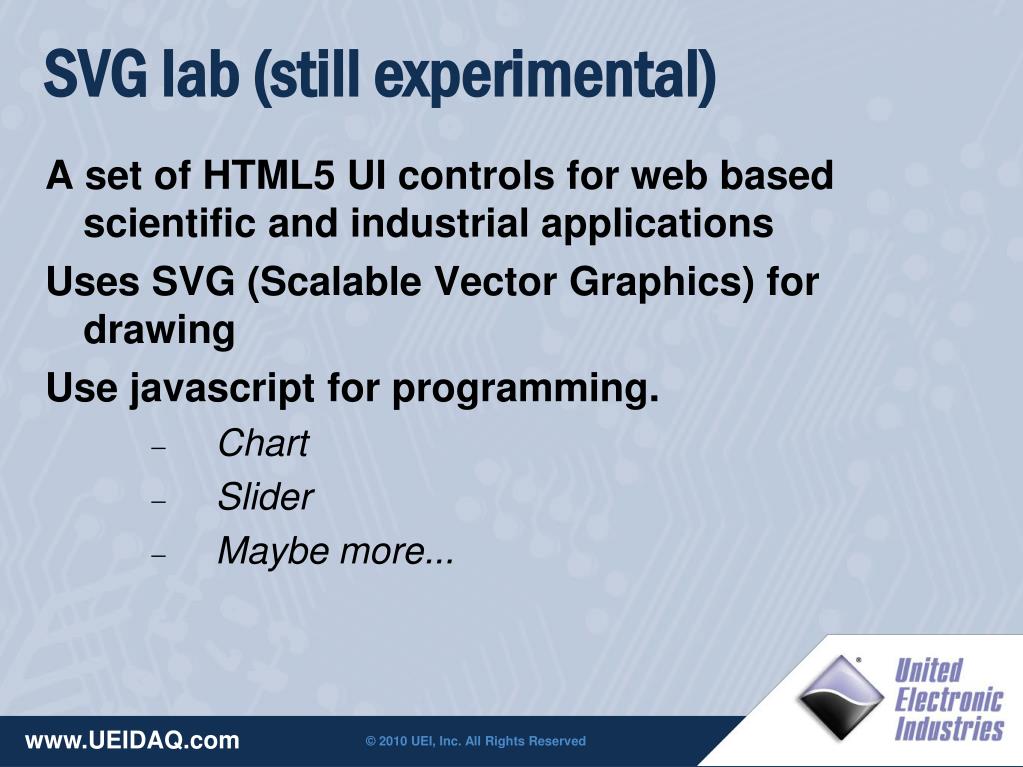 SVG lab (still experimental)

A set of HTML5 UI controls for web based scientific and industrial applications

Uses SVG (Scalable Vector Graphics) for drawing

Use javascript for programming.

– Chart
– Slider
– Maybe more...

www.UEIDAQ.com

© 2010 UEI, Inc. All Rights Reserved

United Electronic Industries